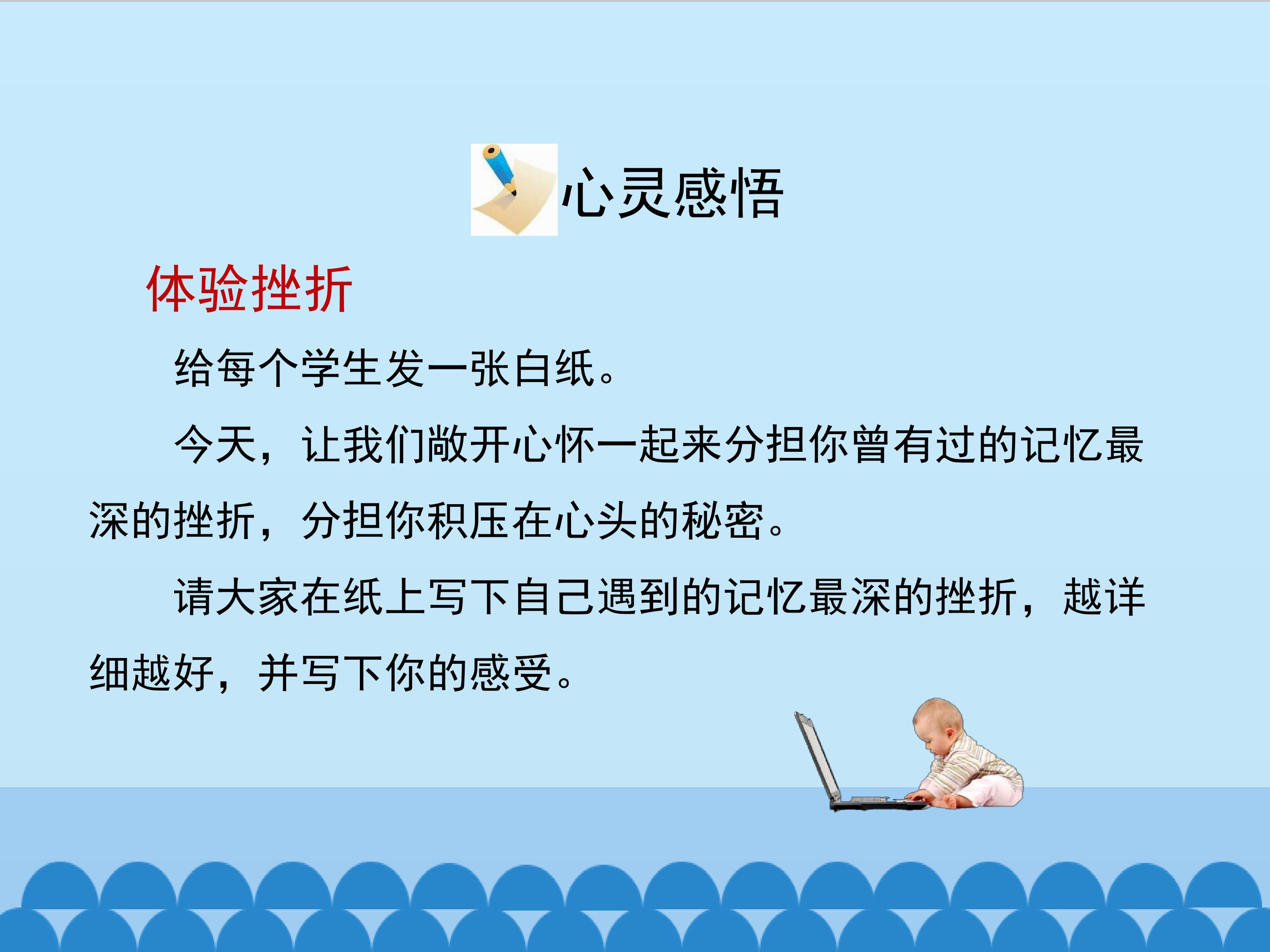 心灵感悟

体验挫折

给每个学生发一张白纸。

今天，让我们敞开心怀一起来分担你曾有过的记忆最深的挫折，分担你积压在心头的秘密。

请大家在纸上写下自己遇到的记忆最深的挫折，越详细越好，并写下你的感受。